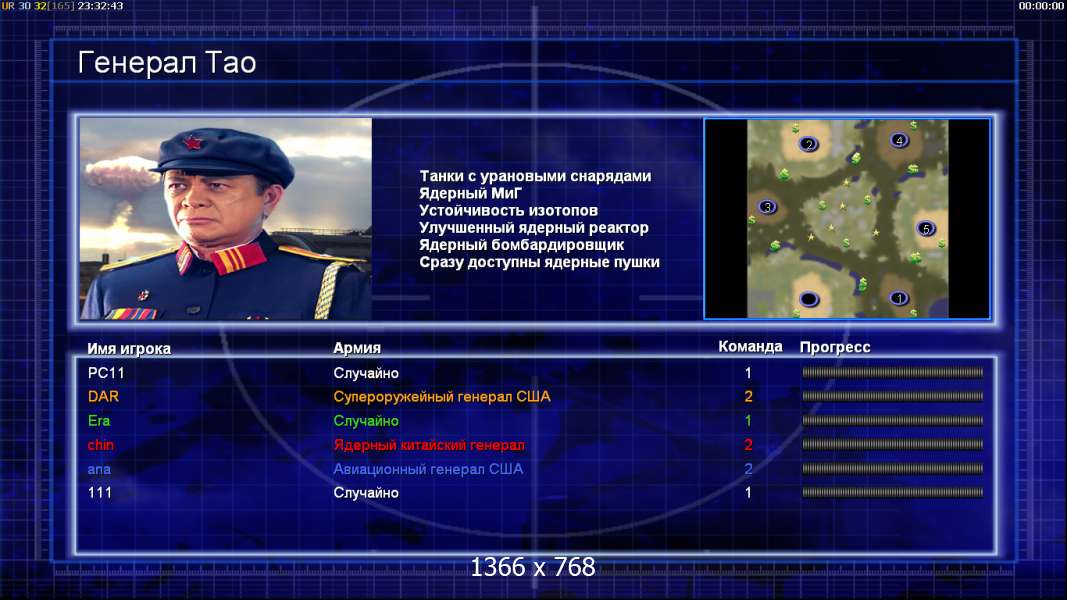 UR 30 32[165] 23:32:43

00:00:00

Генерал Тао

Танки с урановыми снарядами
Ядерный МиГ
Устойчивость изотопов
Улучшенный ядерный реактор
Ядерный бомбардировщик
Сразу доступны ядерные пушки

2 4 3 5 1

| Имя игрока | Армия | Команда | Прогресс |
|---|---|---|---|
| PC11 | Случайно | 1 | |
| DAR | Супероружейный генерал США | 2 | |
| Era | Случайно | 1 | |
| chin | Ядерный китайский генерал | 2 | |
| ana | Авиационный генерал США | 2 | |
| 111 | Случайно | 1 | |

1366 x 768